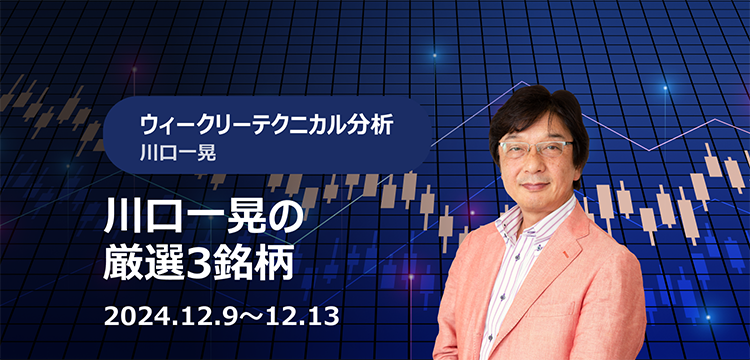 ウィークリーテクニカル分析
川口一晃

川口一晃の
厳選3銘柄

2024.12.9～12.13